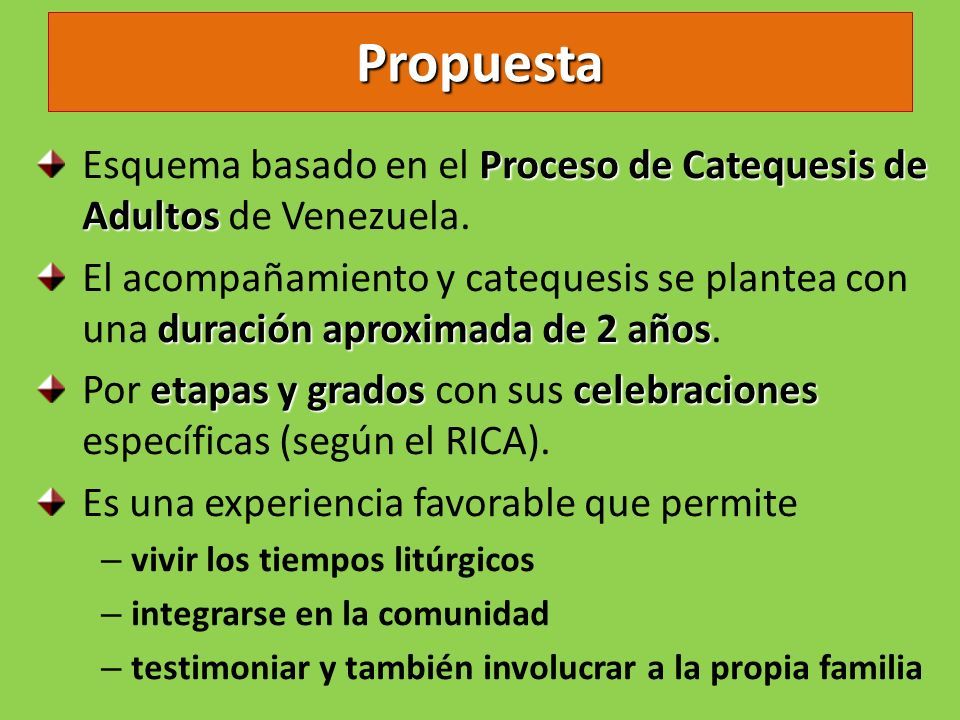 Propuesta

Esquema basado en el Proceso de Catequesis de Adultos de Venezuela.

El acompañamiento y catequesis se plantea con una duración aproximada de 2 años.

Por etapas y grados con sus celebraciones específicas (según el RICA).

Es una experiencia favorable que permite
– vivir los tiempos litúrgicos
– integrarse en la comunidad
– testimoniar y también involucrar a la propia familia